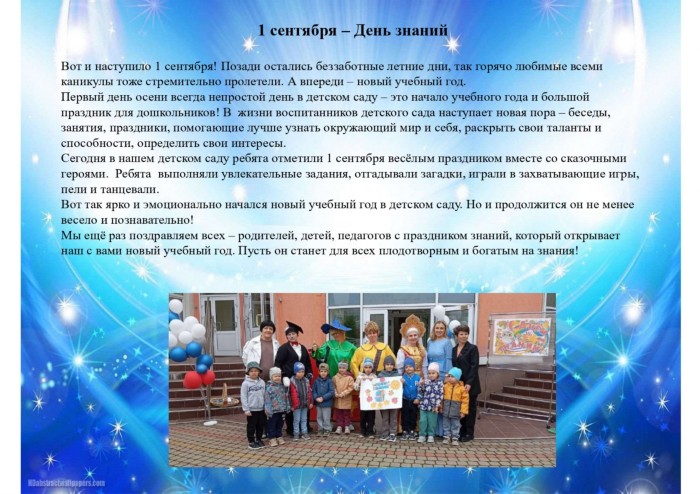 1 сентября – День знаний

Вот и наступило 1 сентября! Позади остались беззаботные летние дни, так горячо любимые всеми каникулы тоже стремительно пролетели. А впереди – новый учебный год.
Первый день осени всегда непростой день в детском саду – это начало учебного года и большой праздник для дошкольников! В жизни воспитанников детского сада наступает новая пора – беседы, занятия, праздники, помогающие лучше узнать окружающий мир и себя, раскрыть свои таланты и способности, определить свои интересы.
Сегодня в нашем детском саду ребята отметили 1 сентября весёлым праздником вместе со сказочными героями. Ребята выполняли увлекательные задания, отгадывали загадки, играли в захватывающие игры, пели и танцевали.
Вот так ярко и эмоционально начался новый учебный год в детском саду. Но и продолжится он не менее весело и познавательно!
Мы ещё раз поздравляем всех – родителей, детей, педагогов с праздником знаний, который открывает наш с вами новый учебный год. Пусть он станет для всех плодотворным и богатым на знания!

HDabstractwallpapers.com